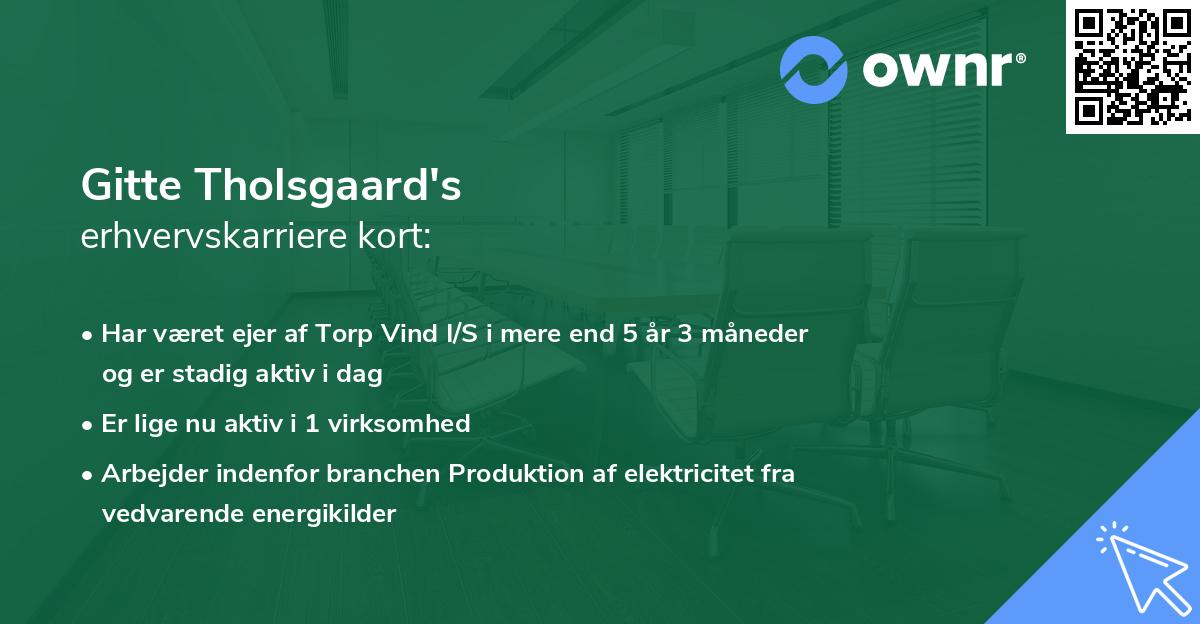 ownr®

Gitte Tholsgaard's
erhvervskarriere kort:

• Har været ejer af Torp Vind I/S i mere end 5 år 3 måneder og er stadig aktiv i dag
• Er lige nu aktiv i 1 virksomhed
• Arbejder indenfor branchen Produktion af elektricitet fra vedvarende energikilder